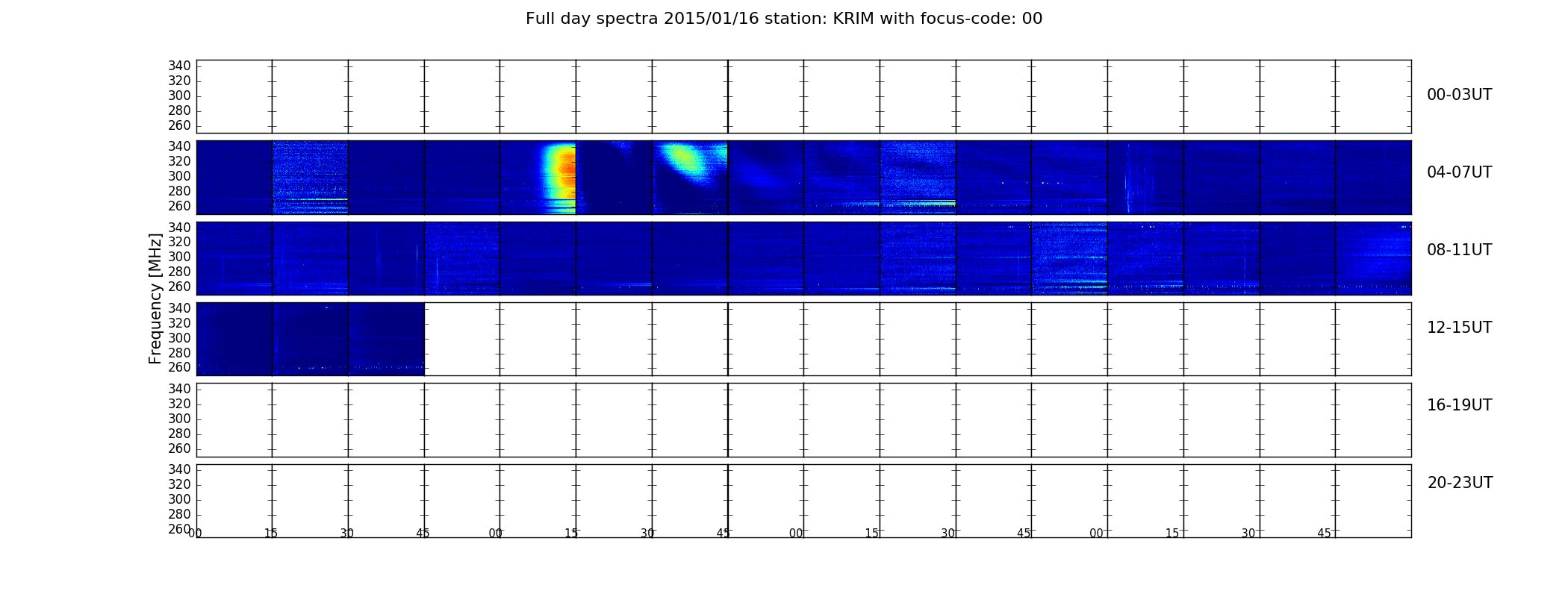 Full day spectra 2015/01/16 station: KRIM with focus-code: 00

Frequency [MHz]

340
320
300
280
260
00-03UT

340
320
300
280
260
04-07UT

340
320
300
280
260
08-11UT

340
320
300
280
260
12-15UT

340
320
300
280
260
16-19UT

340
320
300
280
260
20-23UT

00 15 30 45 00 15 30 45 00 15 30 45 00 15 30 45